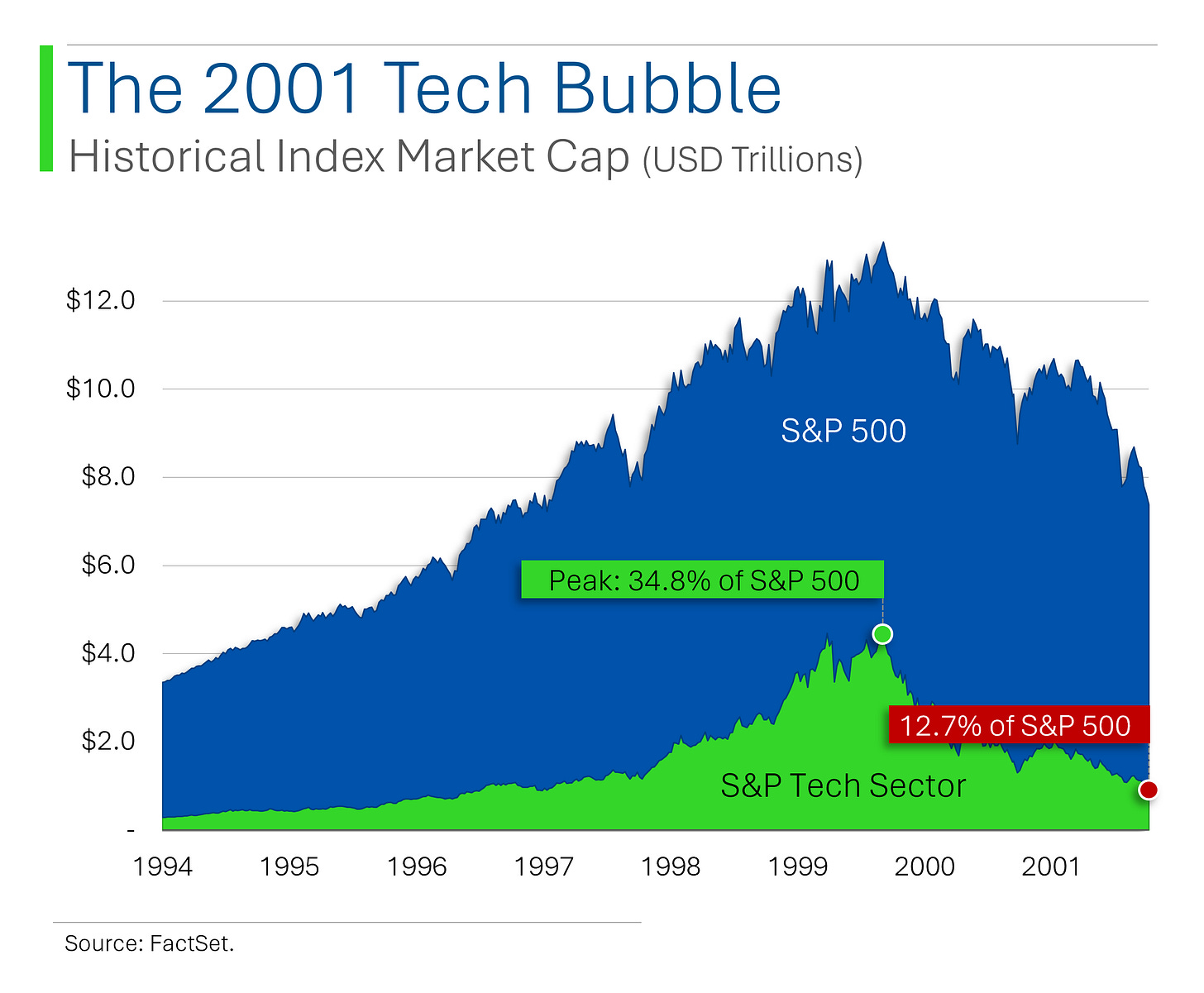 The 2001 Tech Bubble
Historical Index Market Cap (USD Trillions)

$12.0
$10.0
$8.0
$6.0
$4.0
$2.0
-

S&P 500

Peak: 34.8% of S&P 500

12.7% of S&P 500

S&P Tech Sector

1994 1995 1996 1997 1998 1999 2000 2001

Source: FactSet.